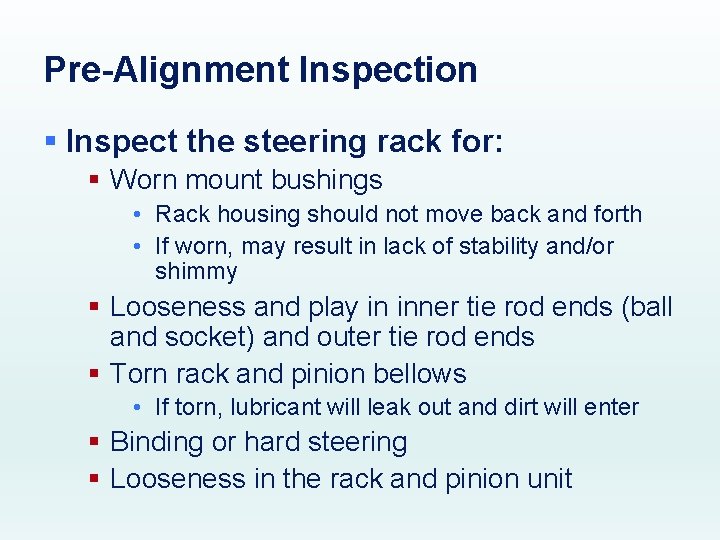 Pre-Alignment Inspection

▪ Inspect the steering rack for:
▪ Worn mount bushings
• Rack housing should not move back and forth
• If worn, may result in lack of stability and/or shimmy
▪ Looseness and play in inner tie rod ends (ball and socket) and outer tie rod ends
▪ Torn rack and pinion bellows
• If torn, lubricant will leak out and dirt will enter
▪ Binding or hard steering
▪ Looseness in the rack and pinion unit